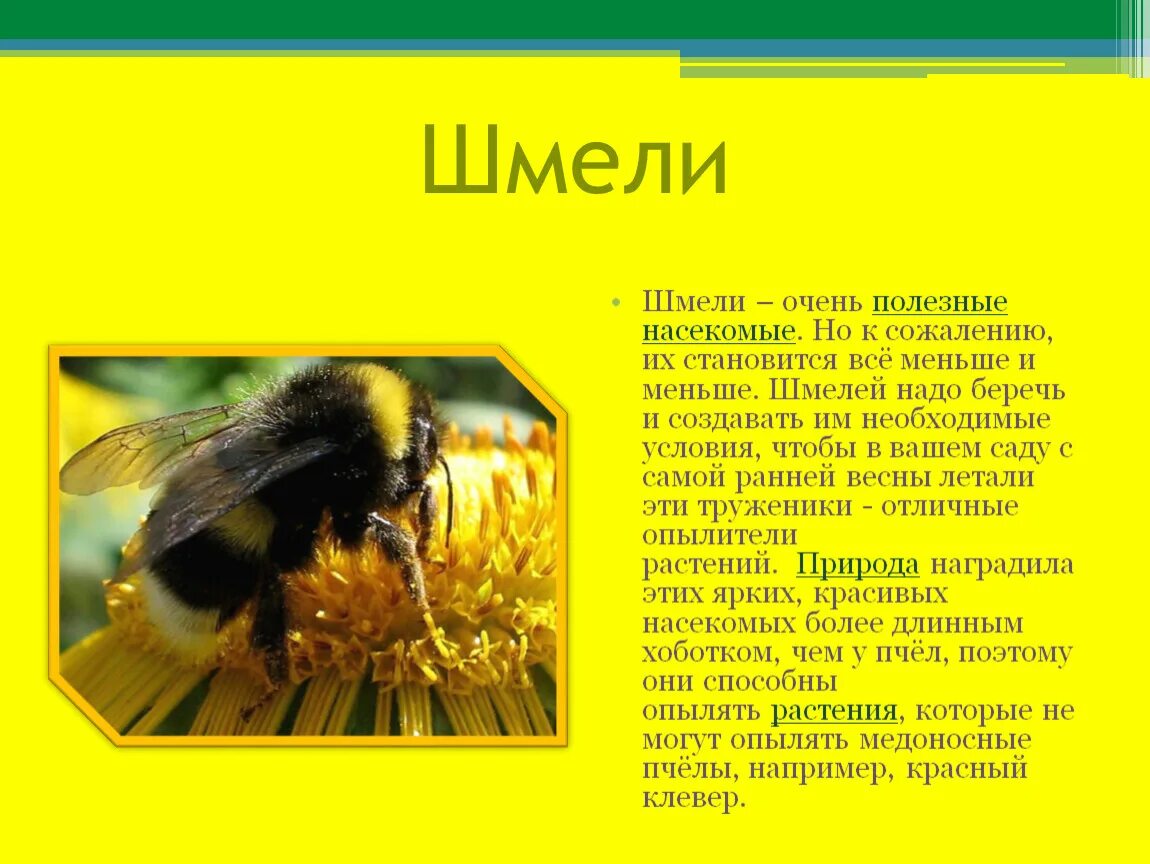 Шмели

• Шмели – очень полезные насекомые. Но к сожалению, их становится всё меньше и меньше. Шмелей надо беречь и создавать им необходимые условия, чтобы в вашем саду с самой ранней весны летали эти труженики - отличные опылители растений. Природа наградила этих ярких, красивых насекомых более длинным хоботком, чем у пчёл, поэтому они способны опылять растения, которые не могут опылять медоносные пчёлы, например, красный клевер.